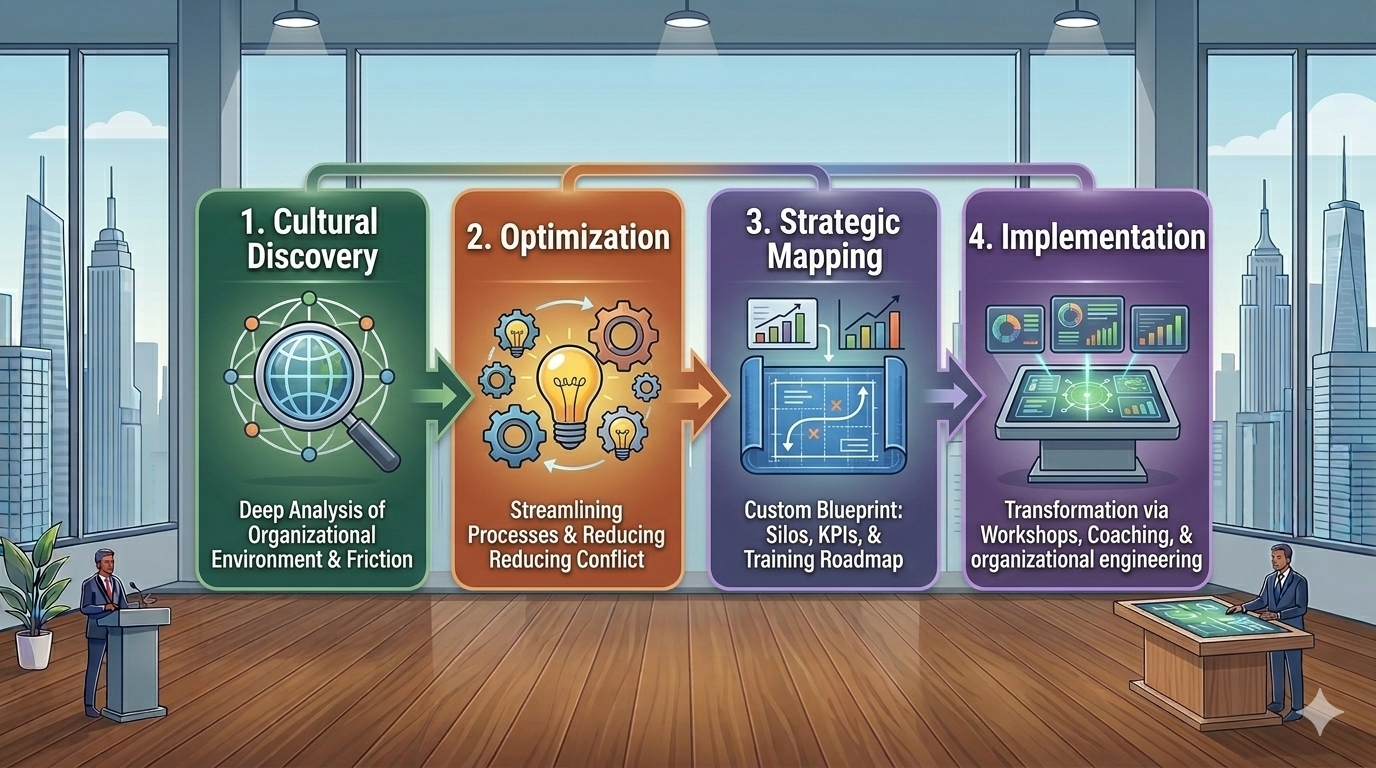 1. Cultural Discovery

Deep Analysis of Organizational Environment & Friction

2. Optimization

Streamlining Processes & Reducing Reducing Conflict

3. Strategic Mapping

Custom Blueprint: Silos, KPIs, & Training Roadmap

4. Implementation

Transformation via Workshops, Coaching, & organizational engineering